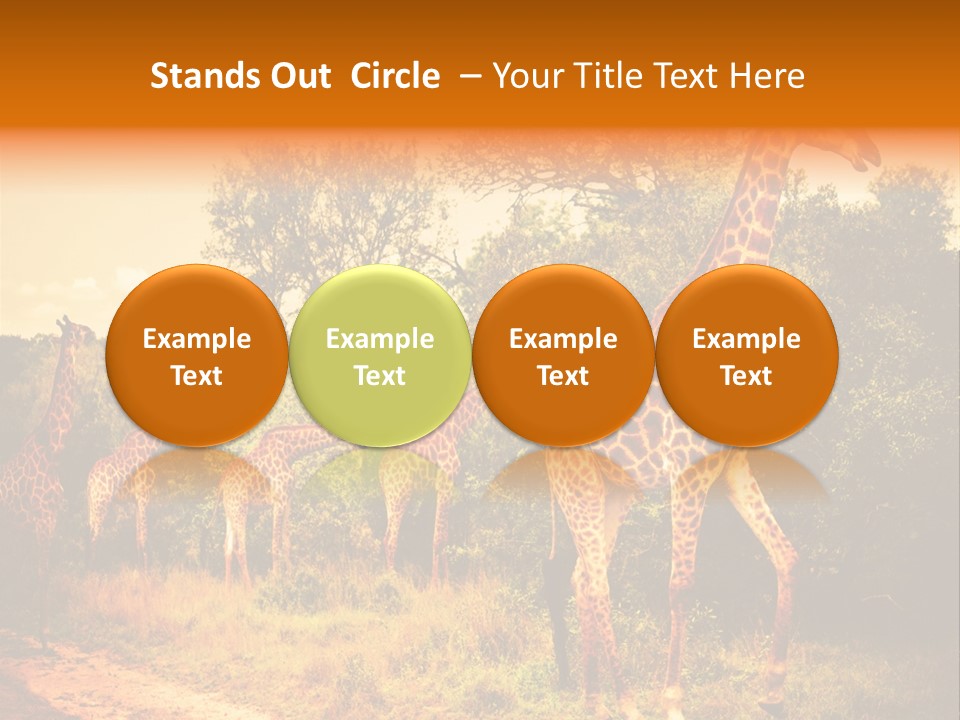 Stands Out Circle – Your Title Text Here

Example Text

Example Text

Example Text

Example Text